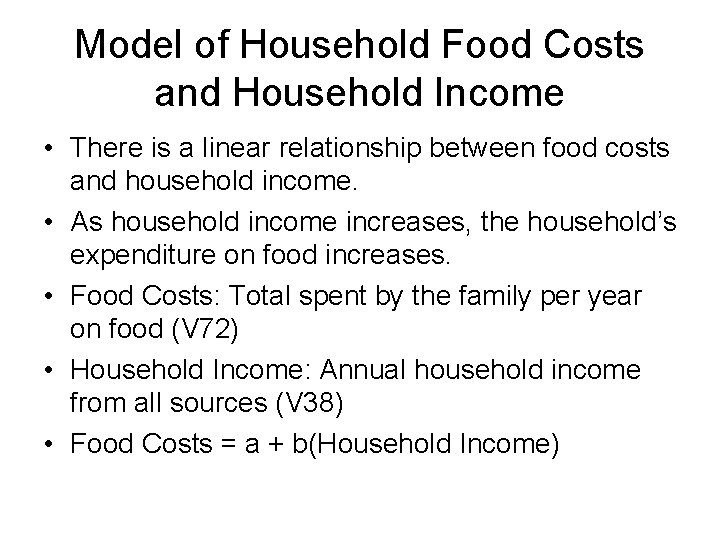 Model of Household Food Costs and Household Income

• There is a linear relationship between food costs and household income.

• As household income increases, the household's expenditure on food increases.

• Food Costs: Total spent by the family per year on food (V72)

• Household Income: Annual household income from all sources (V38)

• Food Costs = a + b(Household Income)